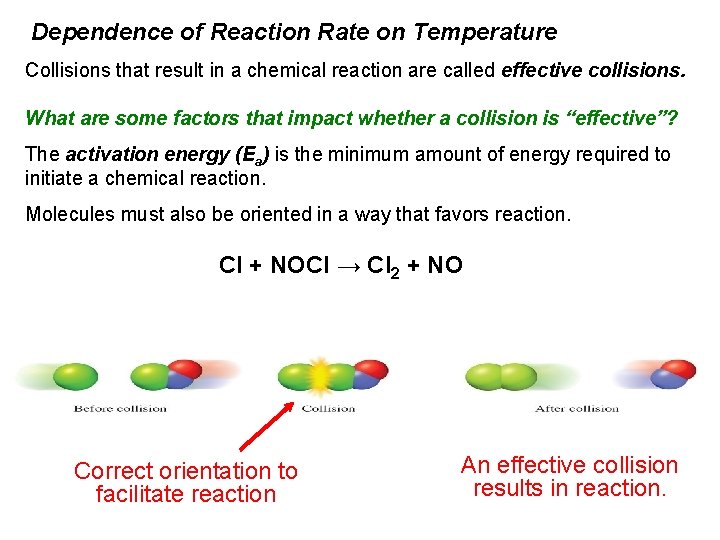 Dependence of Reaction Rate on Temperature

Collisions that result in a chemical reaction are called effective collisions.

What are some factors that impact whether a collision is "effective"?

The activation energy ($E_a$) is the minimum amount of energy required to initiate a chemical reaction.

Molecules must also be oriented in a way that favors reaction.

$Cl + NOCl \rightarrow Cl_2 + NO$

Before collision

Collision

After collision

Correct orientation to facilitate reaction

An effective collision results in reaction.